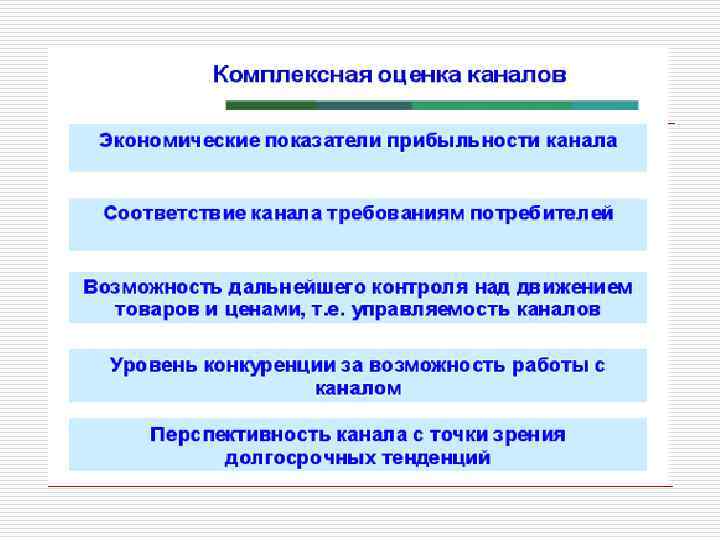 Комплексная оценка каналов

Экономические показатели прибыльности канала

Соответствие канала требованиям потребителей

Возможность дальнейшего контроля над движением товаров и ценами, т.е. управляемость каналов

Уровень конкуренции за возможность работы с каналом

Перспективность канала с точки зрения долгосрочных тенденций